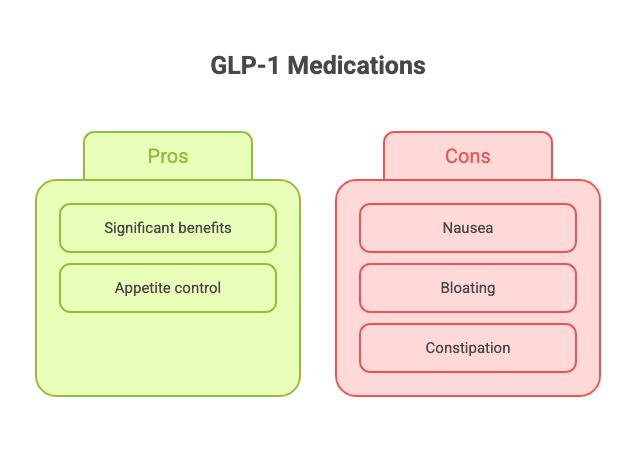 GLP-1 Medications

Pros

Significant benefits

Appetite control

Cons

Nausea

Bloating

Constipation